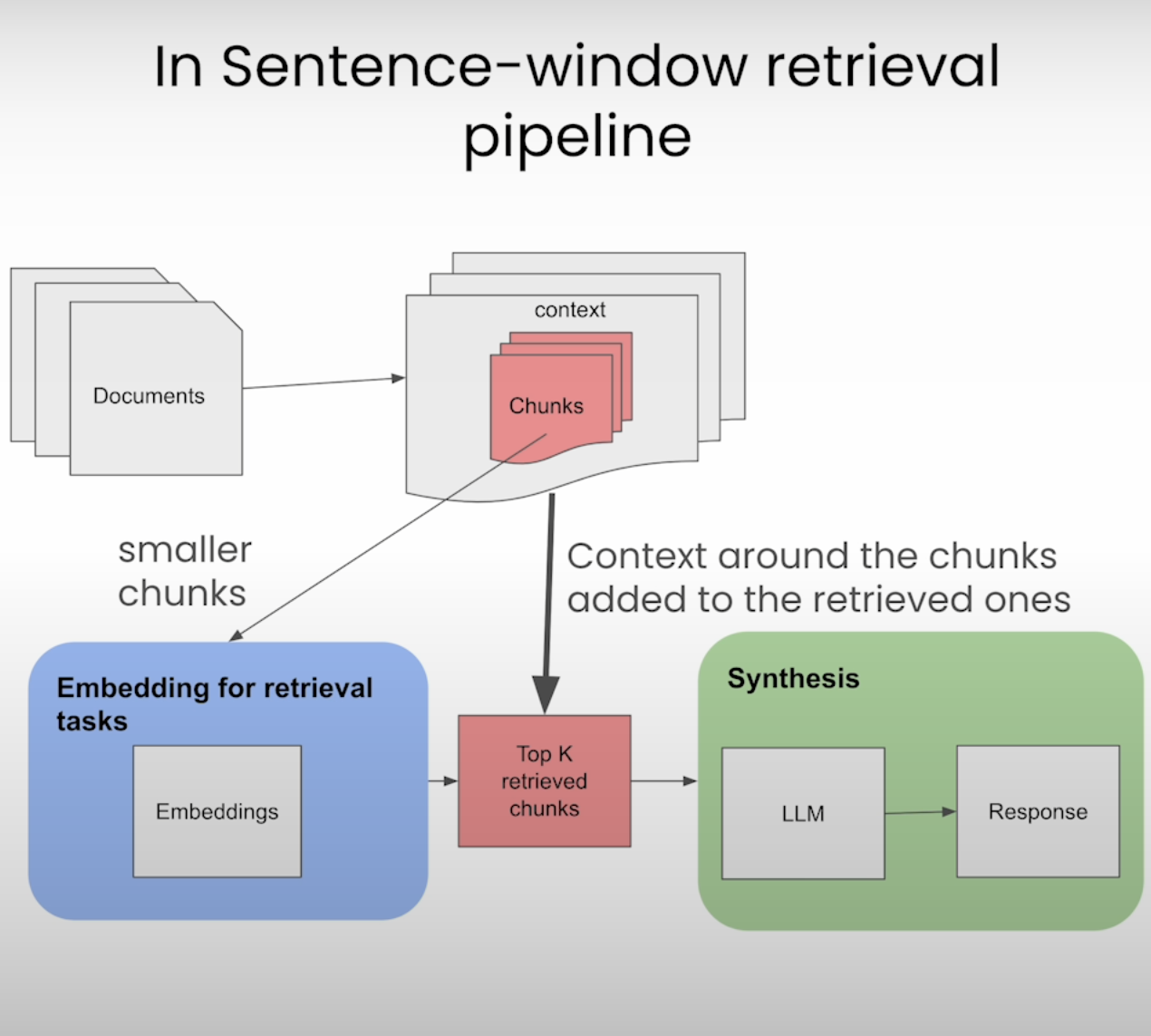 In Sentence-window retrieval pipeline

Documents

context

Chunks

smaller chunks

Context around the chunks added to the retrieved ones

Embedding for retrieval tasks

Embeddings

Top K retrieved chunks

Synthesis

LLM

Response